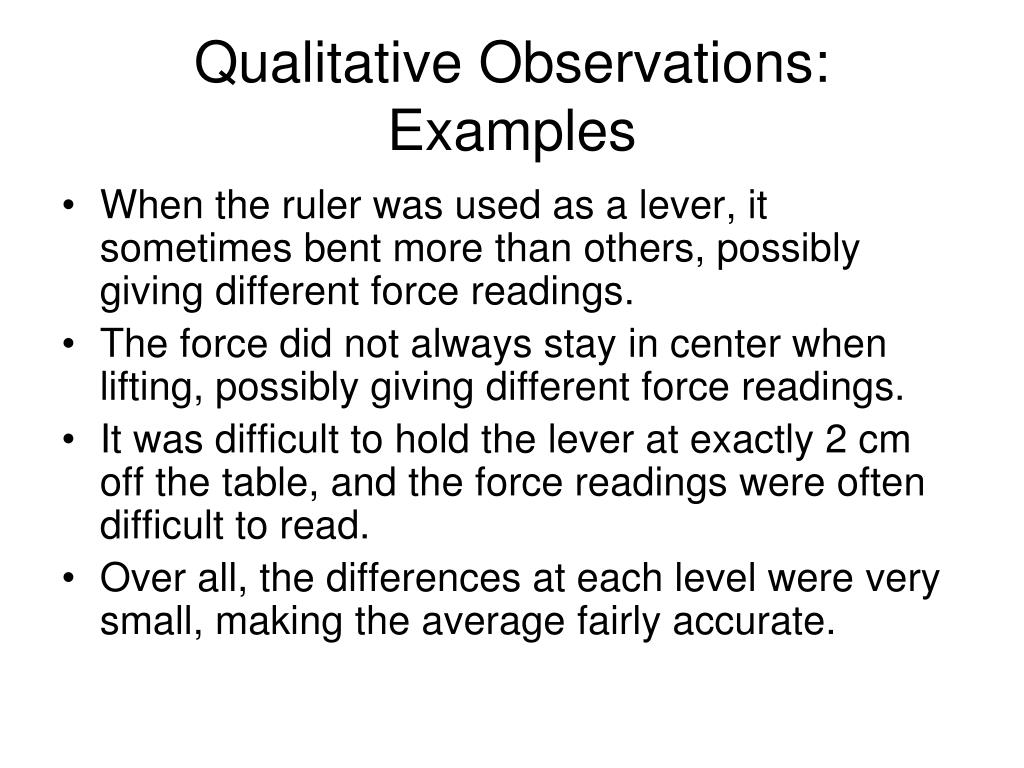 Qualitative Observations: Examples

• When the ruler was used as a lever, it sometimes bent more than others, possibly giving different force readings.
• The force did not always stay in center when lifting, possibly giving different force readings.
• It was difficult to hold the lever at exactly 2 cm off the table, and the force readings were often difficult to read.
• Over all, the differences at each level were very small, making the average fairly accurate.